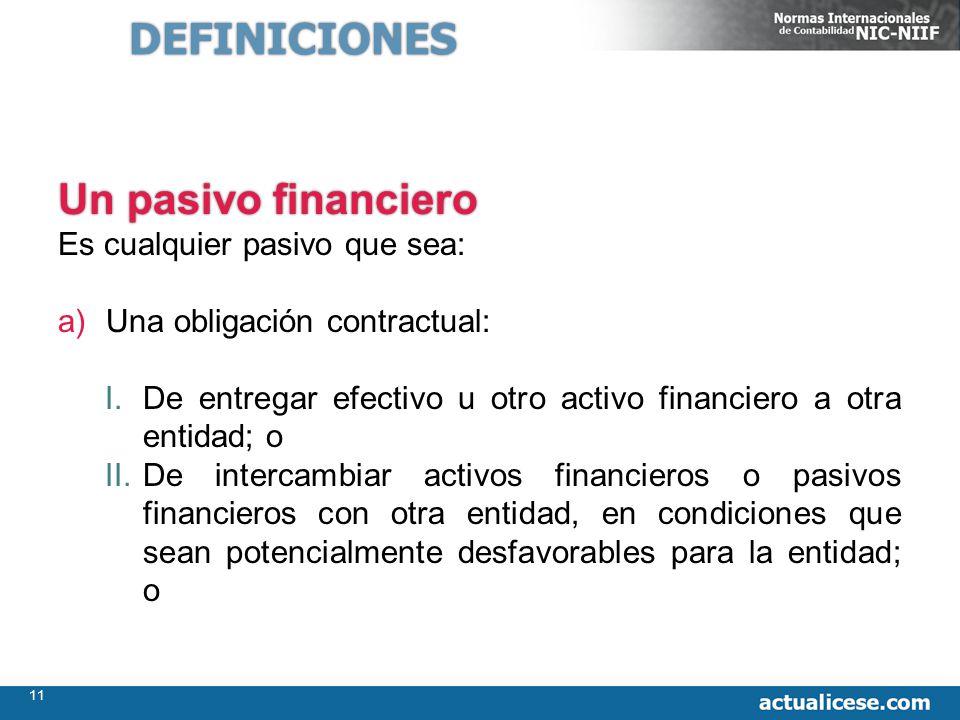 DEFINICIONES

Normas Internacionales de Contabilidad NIC-NIIF

Un pasivo financiero

Es cualquier pasivo que sea:

a) Una obligación contractual:

I. De entregar efectivo u otro activo financiero a otra entidad; o

II. De intercambiar activos financieros o pasivos financieros con otra entidad, en condiciones que sean potencialmente desfavorables para la entidad; o

11

actualicese.com